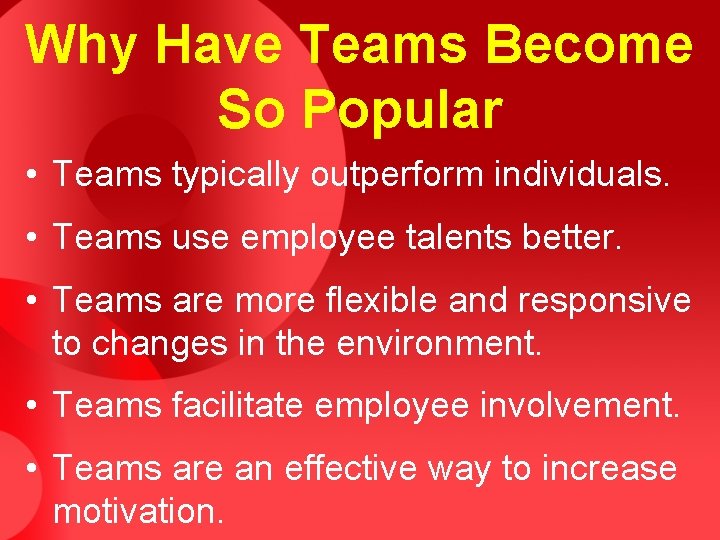 Why Have Teams Become So Popular

• Teams typically outperform individuals.

• Teams use employee talents better.

• Teams are more flexible and responsive to changes in the environment.

• Teams facilitate employee involvement.

• Teams are an effective way to increase motivation.